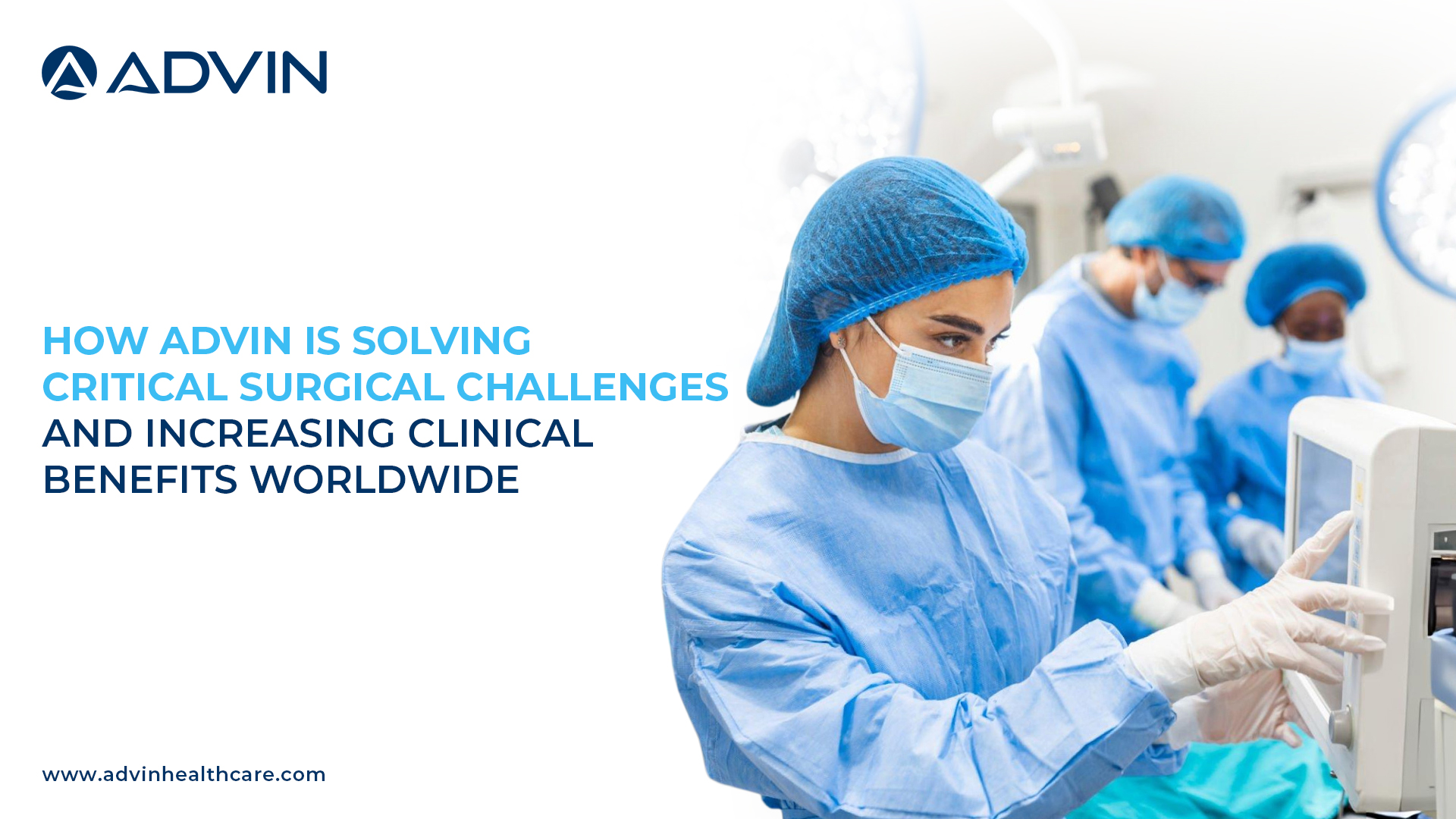 ADVIN

HOW ADVIN IS SOLVING CRITICAL SURGICAL CHALLENGES AND INCREASING CLINICAL BENEFITS WORLDWIDE

www.advinhealthcare.com